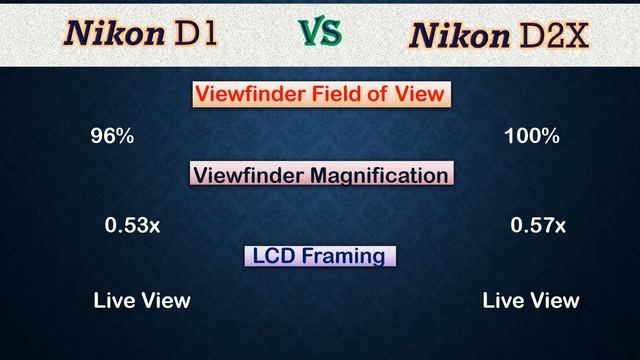 Nikon D1 VS Nikon D2X

Viewfinder Field of View

96% 100%

Viewfinder Magnification

0.53x 0.57x

LCD Framing

Live View Live View